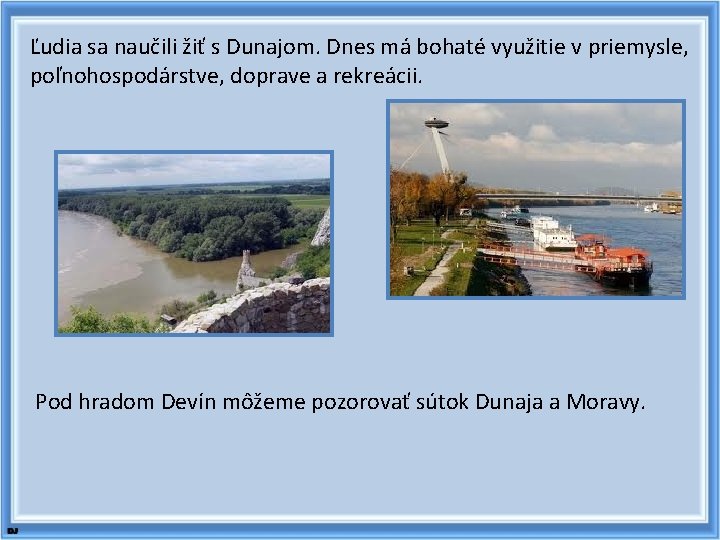 Ľudia sa naučili žiť s Dunajom. Dnes má bohaté využitie v priemysle, poľnohospodárstve, doprave a rekreácii.

Pod hradom Devín môžeme pozorovať sútok Dunaja a Moravy.

DJ